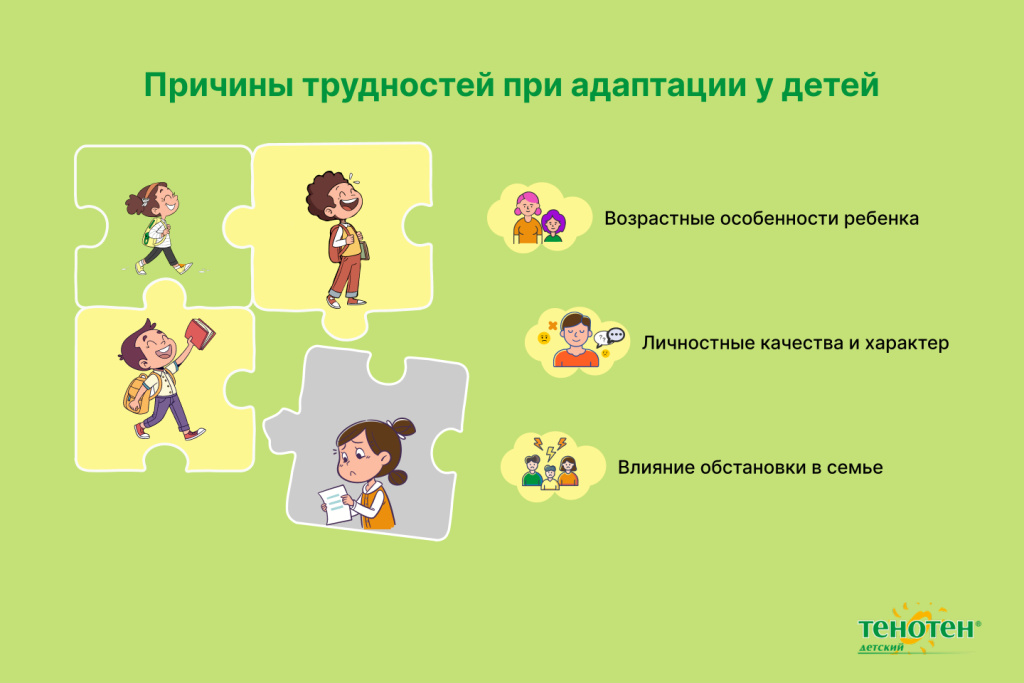 Причины трудностей при адаптации у детей

Возрастные особенности ребенка

Личностные качества и характер

Влияние обстановки в семье

ТЕНОТЕН®
детский